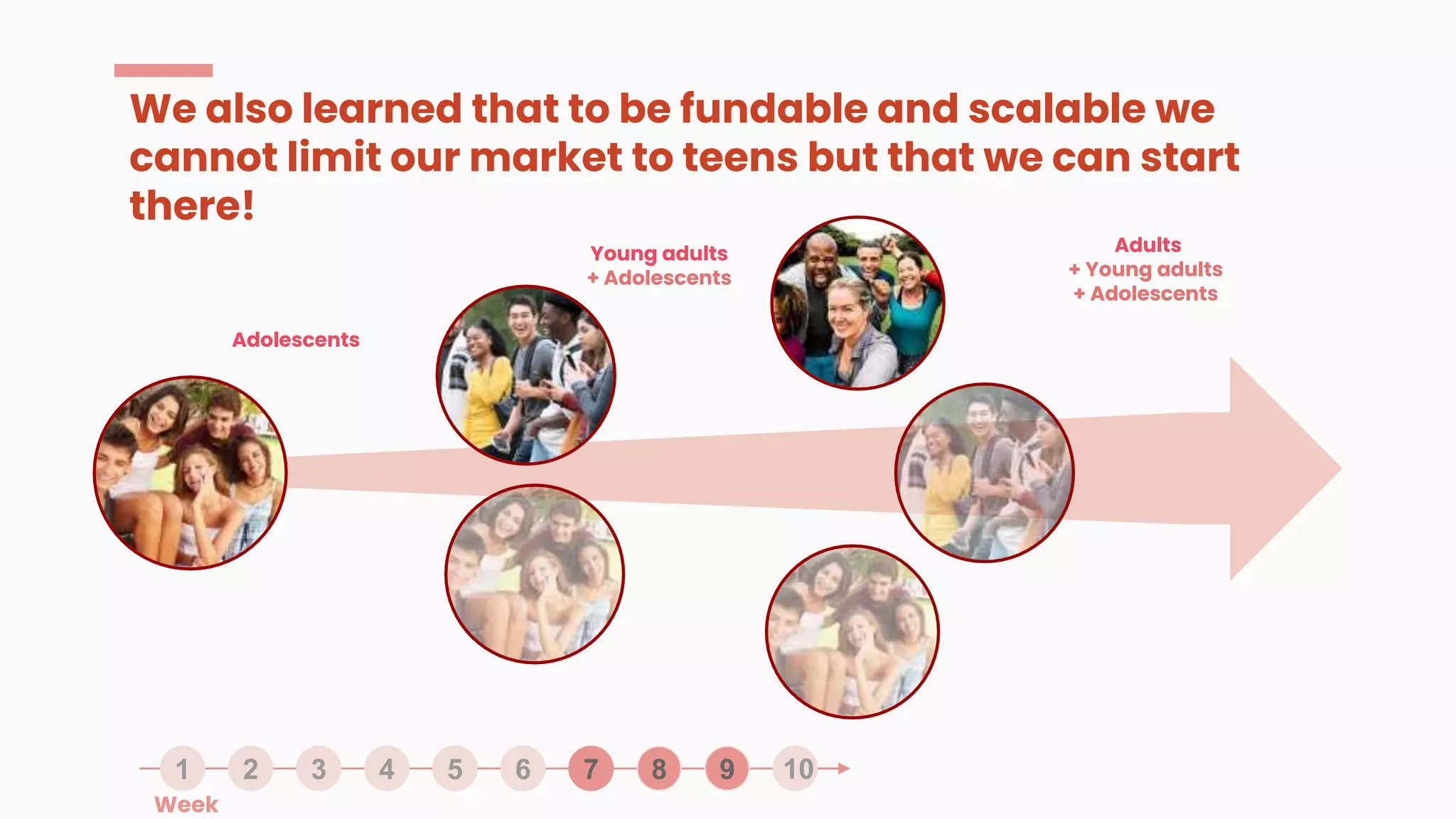 We also learned that to be fundable and scalable we cannot limit our market to teens but that we can start there!

Adolescents

Young adults
+ Adolescents

Adults
+ Young adults
+ Adolescents

1 2 3 4 5 6 7 8 9 10
Week